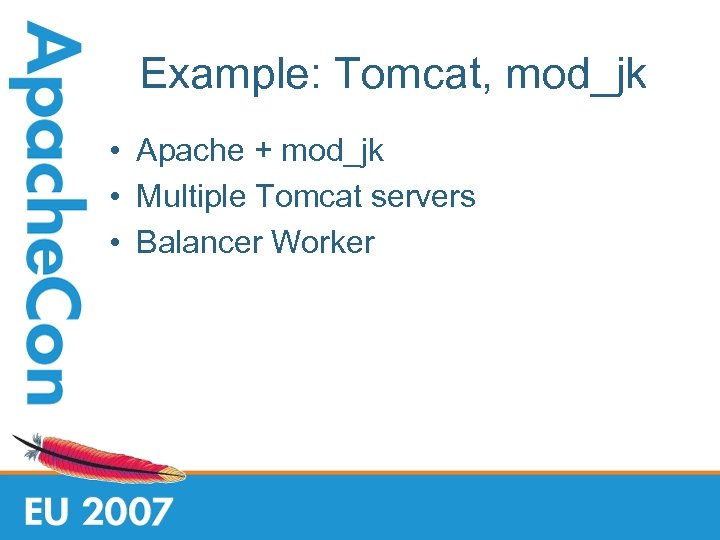 ApacheCon

Example: Tomcat, mod_jk

• Apache + mod_jk
• Multiple Tomcat servers
• Balancer Worker

EU 2007